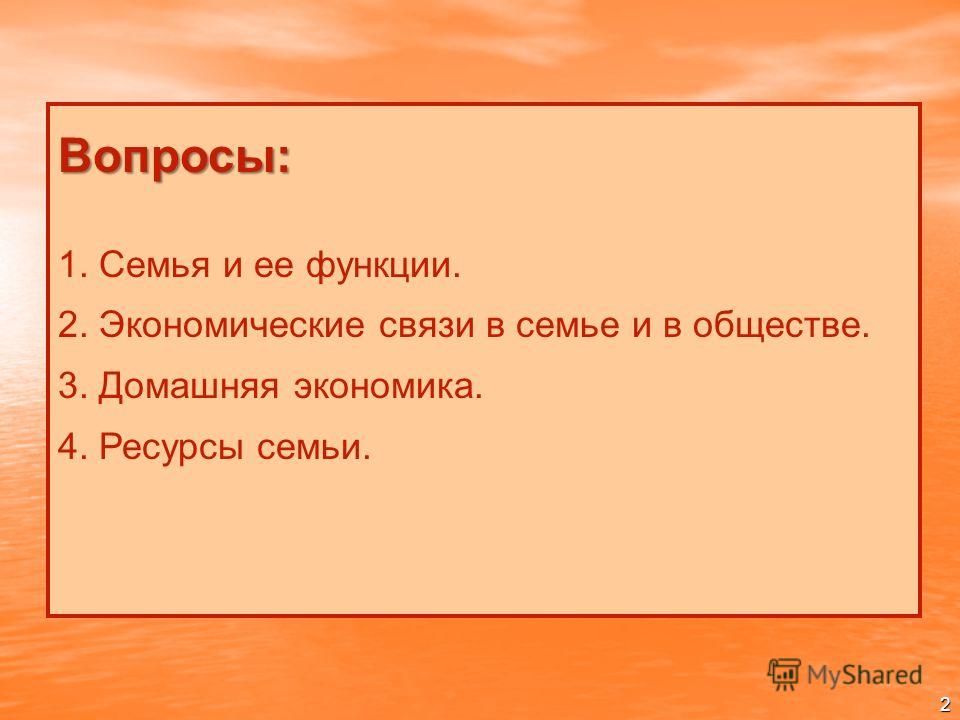 Вопросы:

1. Семья и ее функции.
2. Экономические связи в семье и в обществе.
3. Домашняя экономика.
4. Ресурсы семьи.

MyShared

2